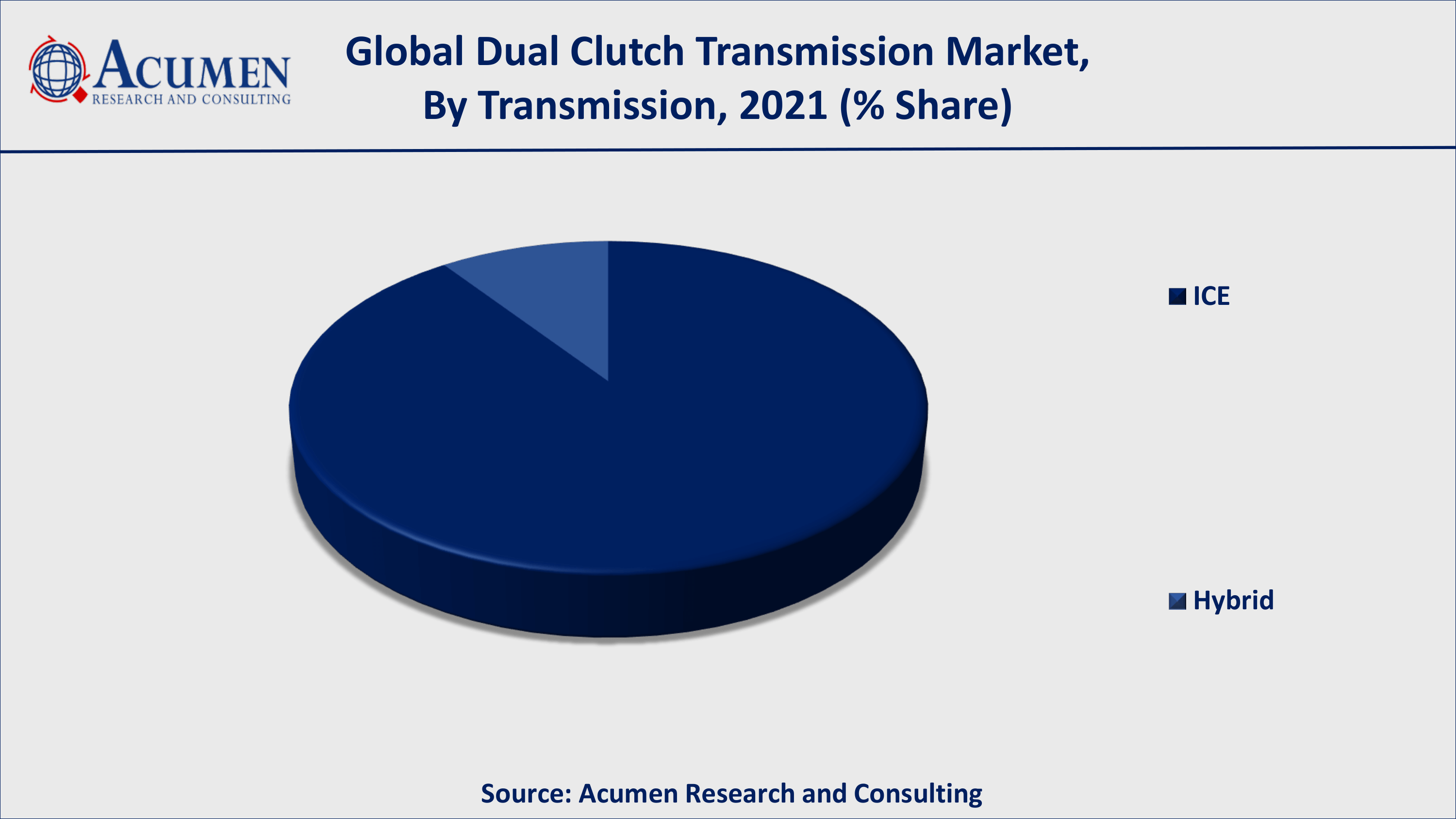 ACUMEN
RESEARCH AND CONSULTING

Global Dual Clutch Transmission Market, By Transmission, 2021 (% Share)

ICE

Hybrid

Source: Acumen Research and Consulting